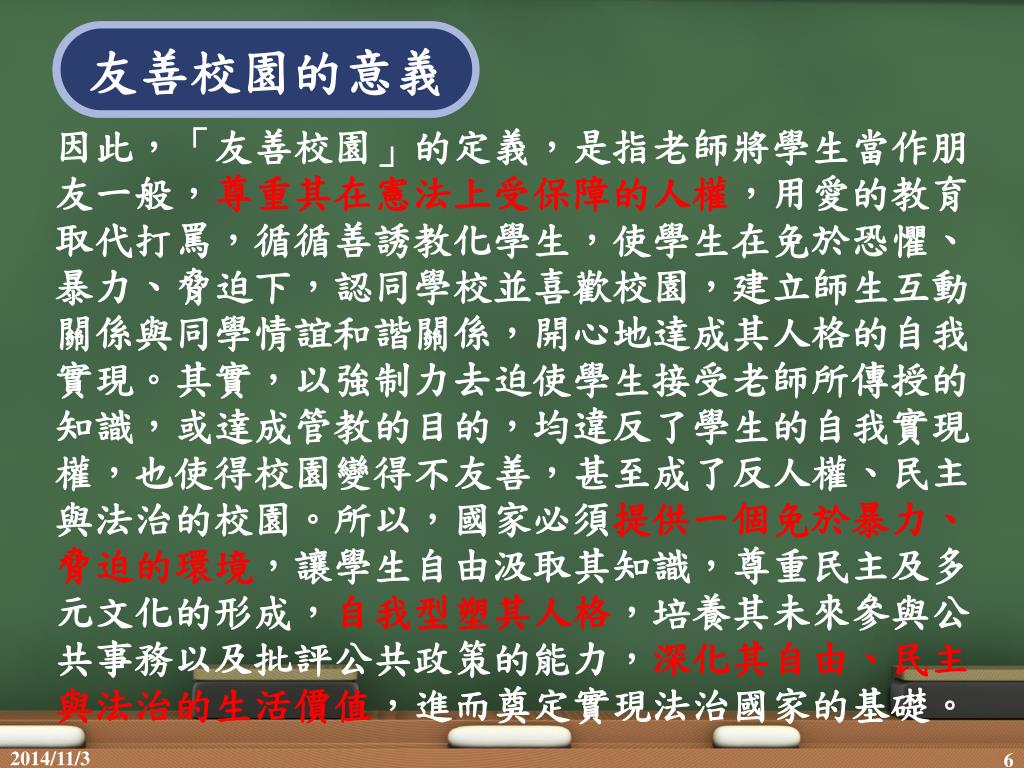 友善校園的意義

因此，「友善校園」的定義，是指老師將學生當作朋友一般，尊重其在憲法上受保障的人權，用愛的教育取代打罵，循循善誘教化學生，使學生在免於恐懼、暴力、脅迫下，認同學校並喜歡校園，建立師生互動關係與同學情誼和諧關係，開心地達成其人格的自我實現。其實，以強制力去迫使學生接受老師所傳授的知識，或達成管教的目的，均違反了學生的自我實現權，也使得校園變得不友善，甚至成了反人權、民主與法治的校園。所以，國家必須提供一個免於暴力、脅迫的環境，讓學生自由汲取其知識，尊重民主及多元文化的形成，自我型塑其人格，培養其未來參與公共事務以及批評公共政策的能力，深化其自由、民主與法治的生活價值，進而奠定實現法治國家的基礎。

2014/11/3

6